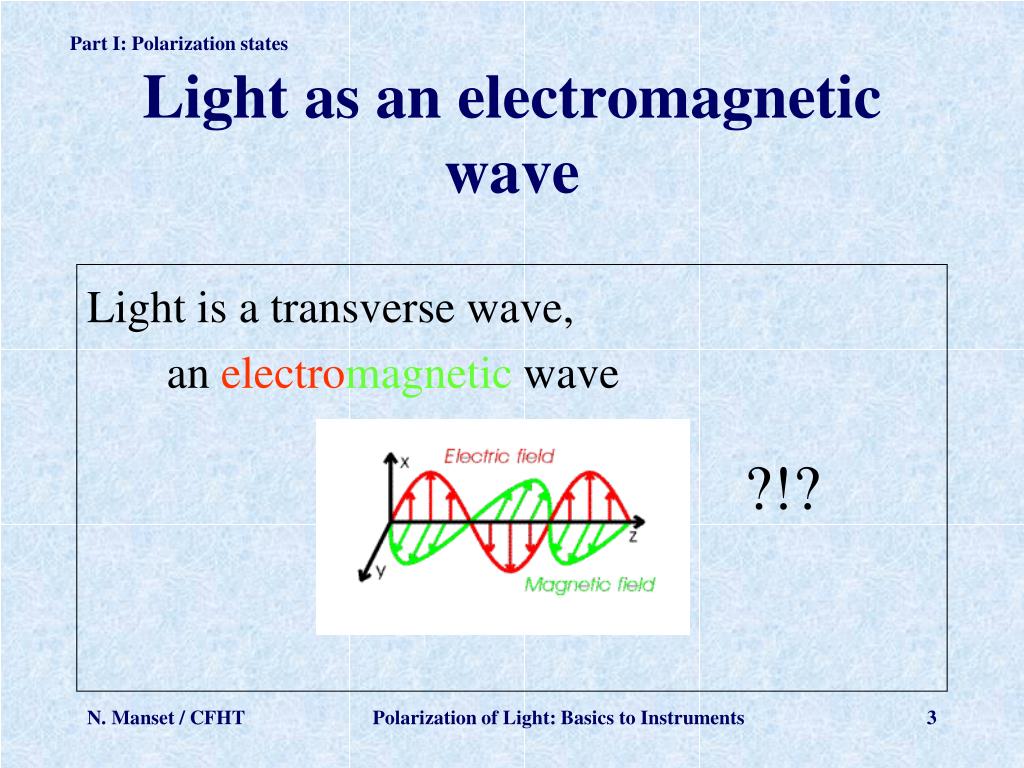 Part I: Polarization states

Light as an electromagnetic wave

Light is a transverse wave,
an electromagnetic wave

x
Electric field
z
y
Magnetic field

?!?

N. Manset / CFHT
Polarization of Light: Basics to Instruments
3